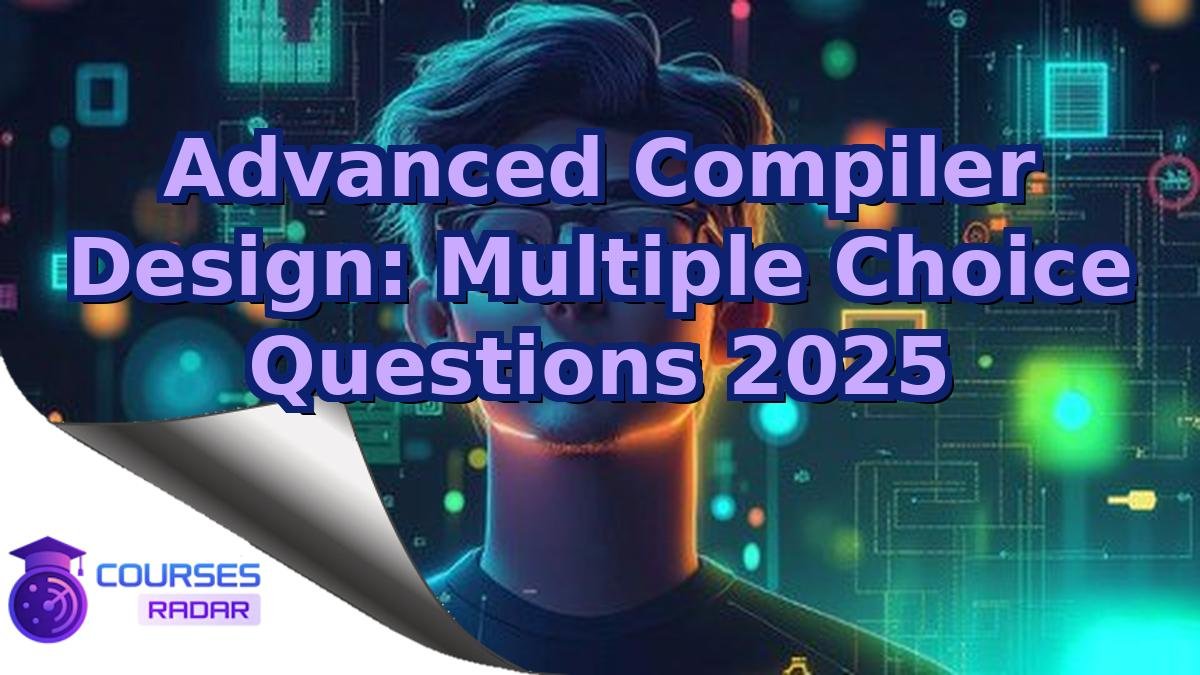 Advanced Compiler Design: Multiple Choice Questions 2025

COURSES
RADAR